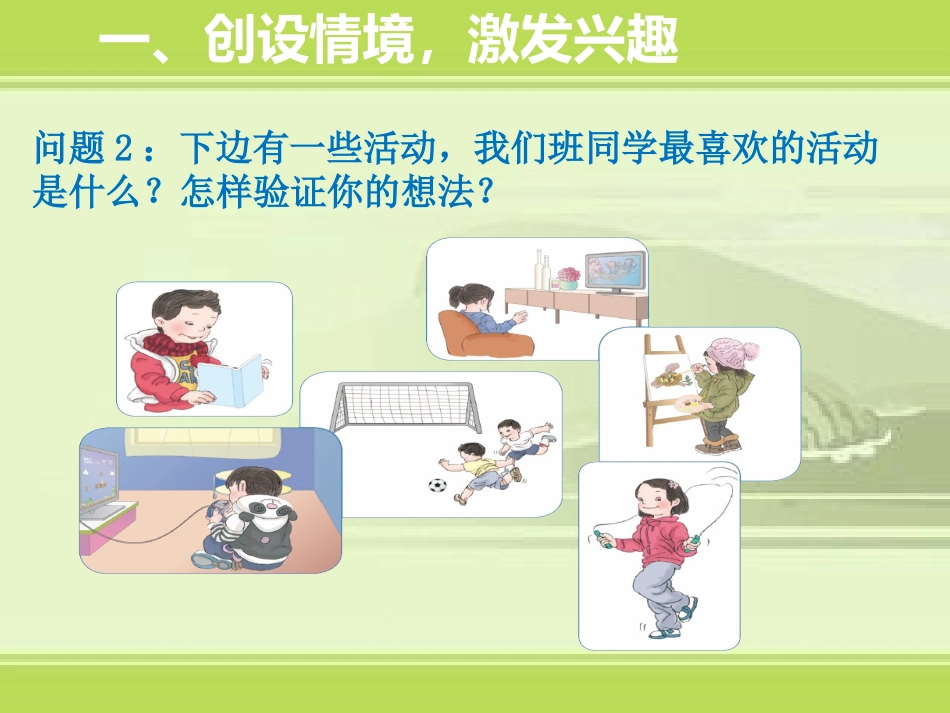 一、创设情境，激发兴趣

问题 2：下边有一些活动，我们班同学最喜欢的活动是什么？怎样验证你的想法？